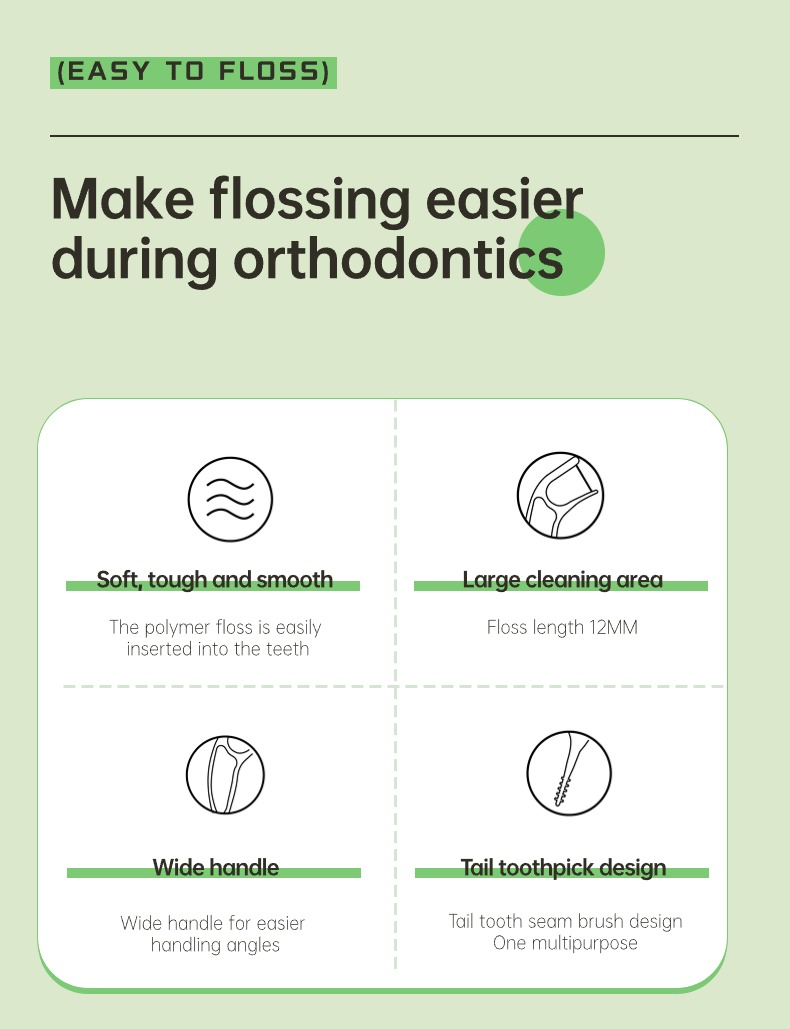 (EASY TO FLOSS)

Make flossing easier during orthodontics

Soft, tough and smooth

The polymer floss is easily inserted into the teeth

Large cleaning area

Floss length 12MM

Wide handle

Wide handle for easier handling angles

Tail toothpick design

Tail tooth seam brush design
One multipurpose